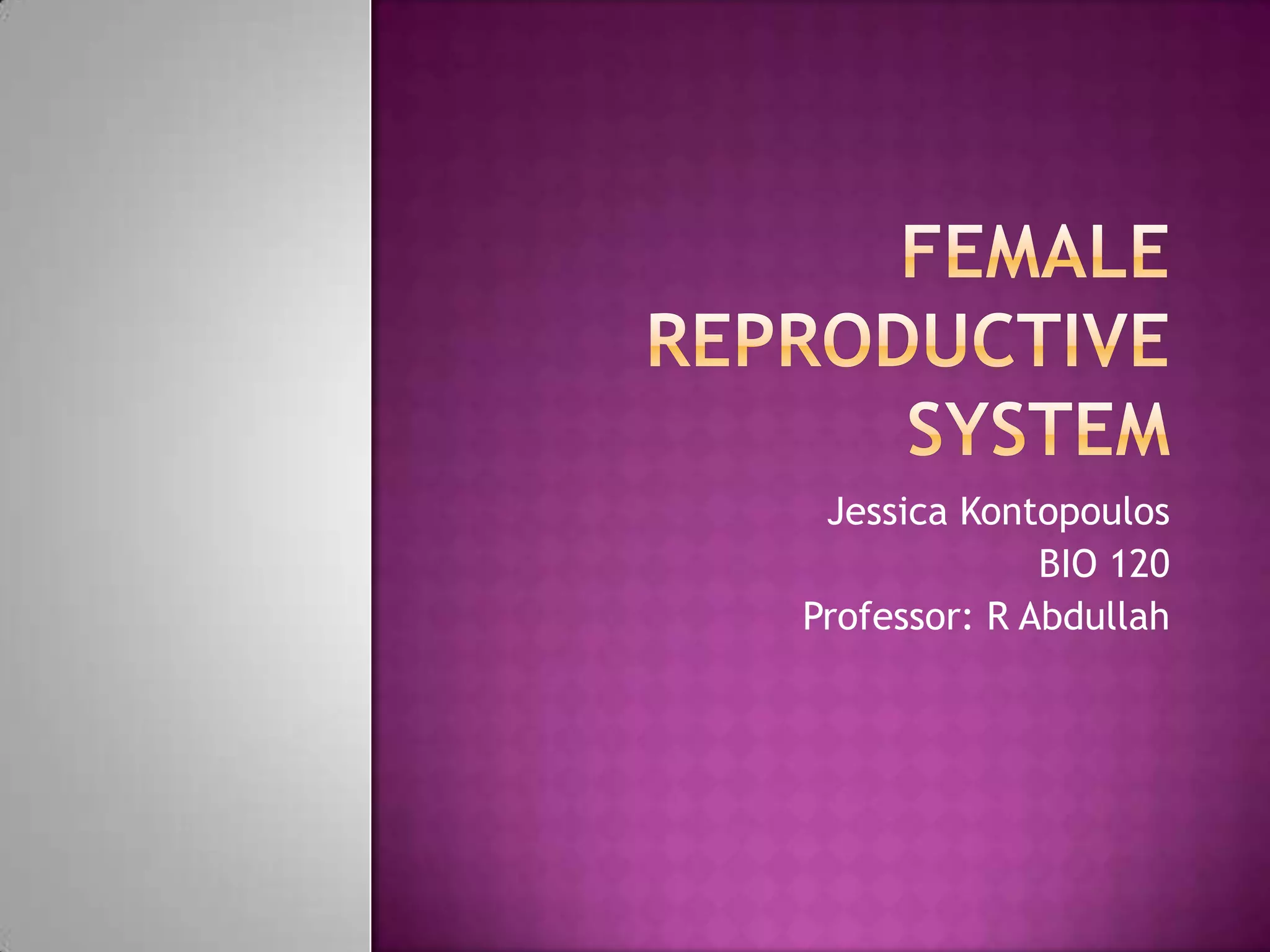 FEMALE REPRODUCTIVE SYSTEM

Jessica Kontopoulos
BIO 120
Professor: R Abdullah